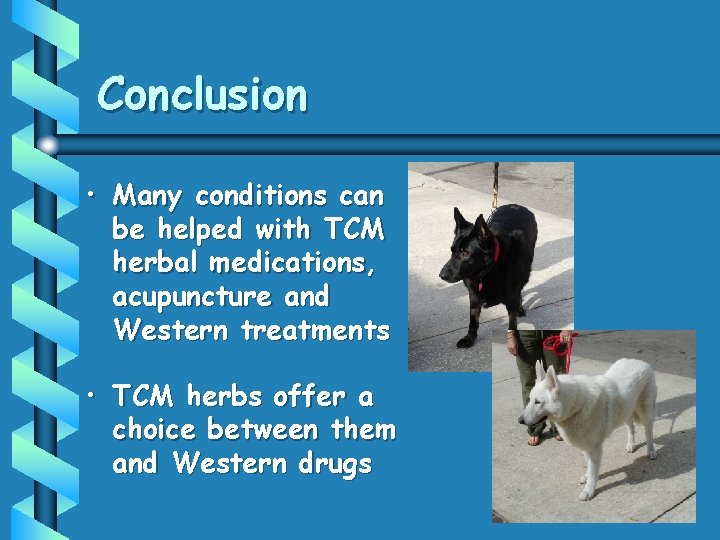 Conclusion

• Many conditions can be helped with TCM herbal medications, acupuncture and Western treatments

• TCM herbs offer a choice between them and Western drugs